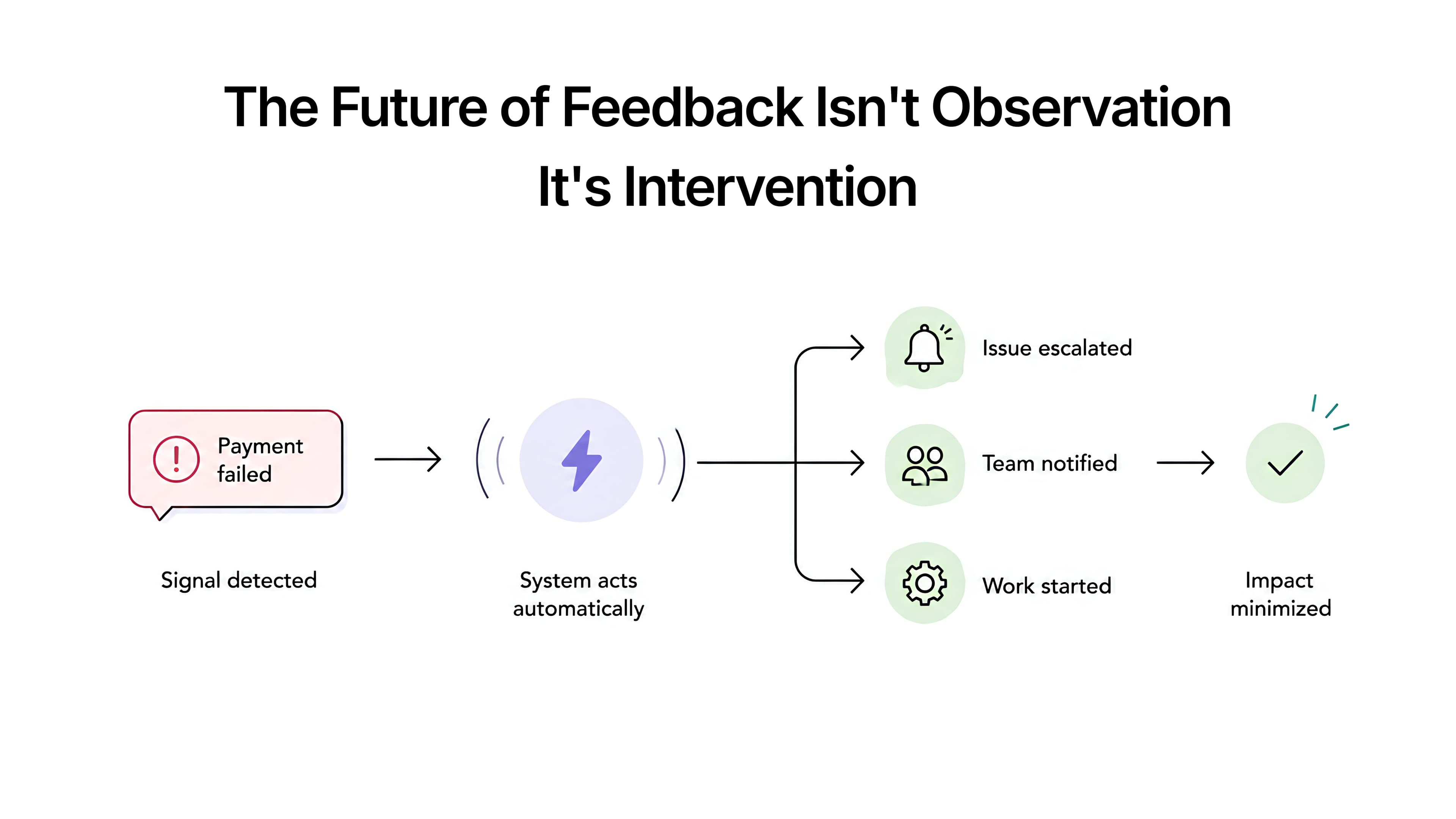 The Future of Feedback Isn't Observation
It's Intervention

Payment failed

Signal detected

System acts automatically

Issue escalated

Team notified

Work started

Impact minimized